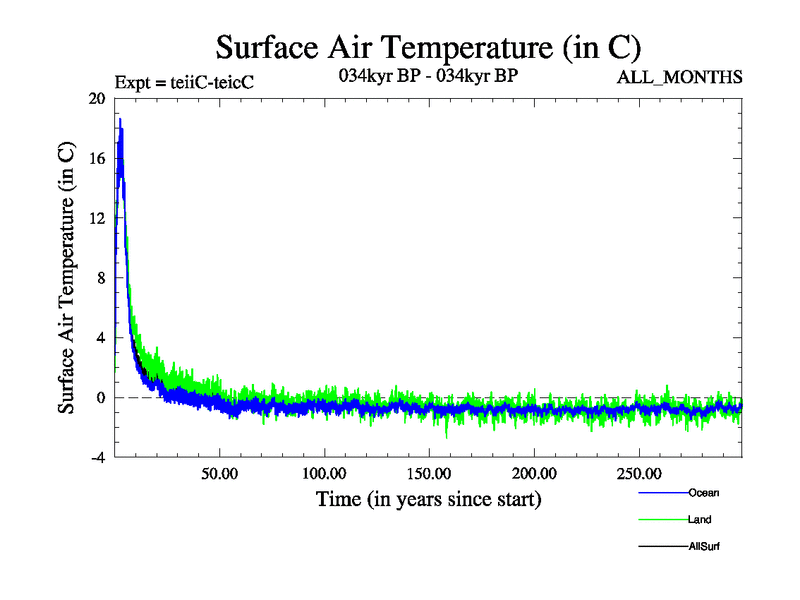 Surface Air Temperature (in C)

Expt = teiiC-teicC

034kyr BP - 034kyr BP

ALL_MONTHS

Surface Air Temperature (in C)

20
16
12
8
4
0
-4

50.00
100.00
150.00
200.00
250.00

Time (in years since start)

Ocean
Land
AllSurf